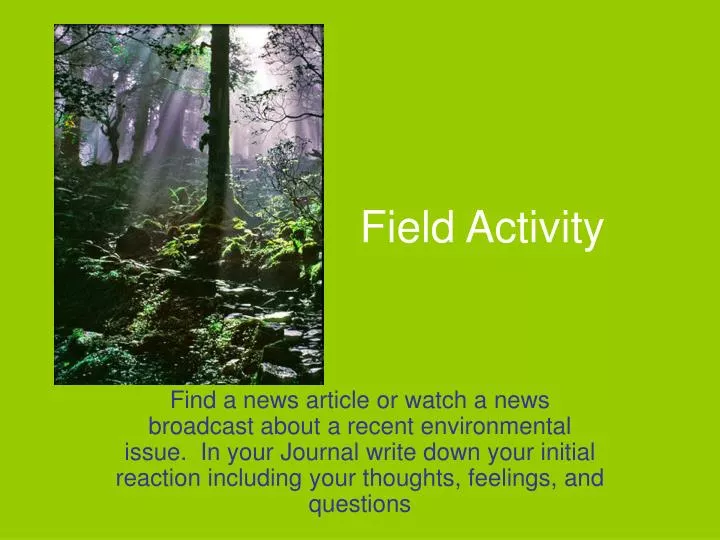 Field Activity

Find a news article or watch a news broadcast about a recent environmental issue.  In your Journal write down your initial reaction including your thoughts, feelings, and questions